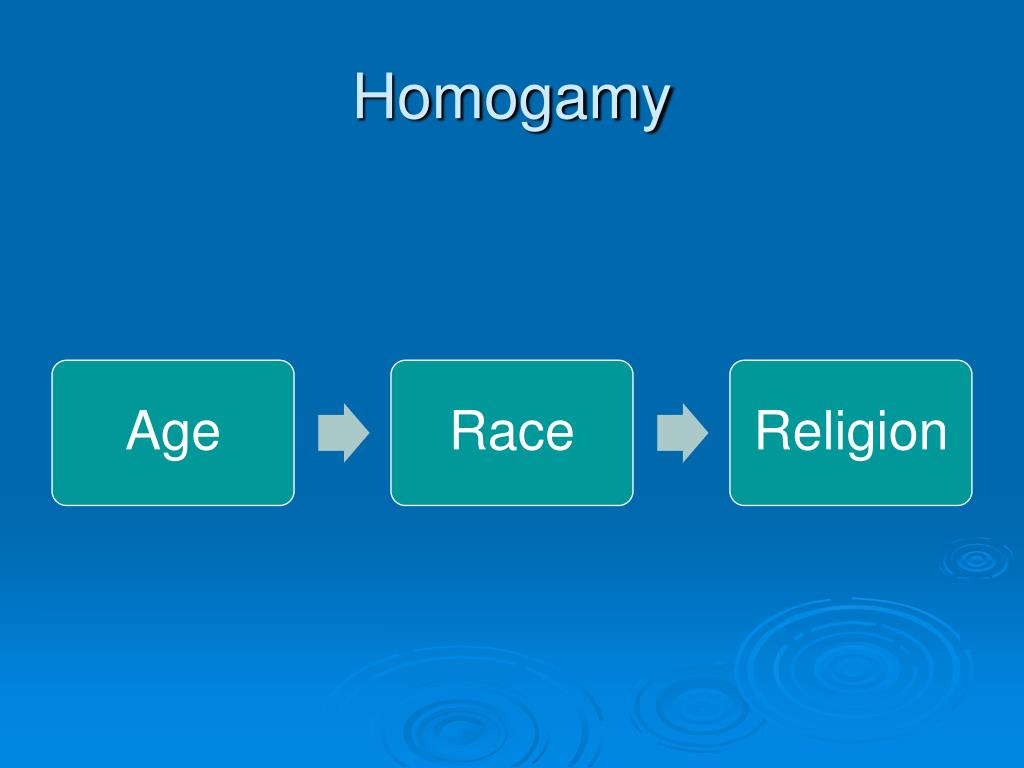 Homogamy

Age

Race

Religion